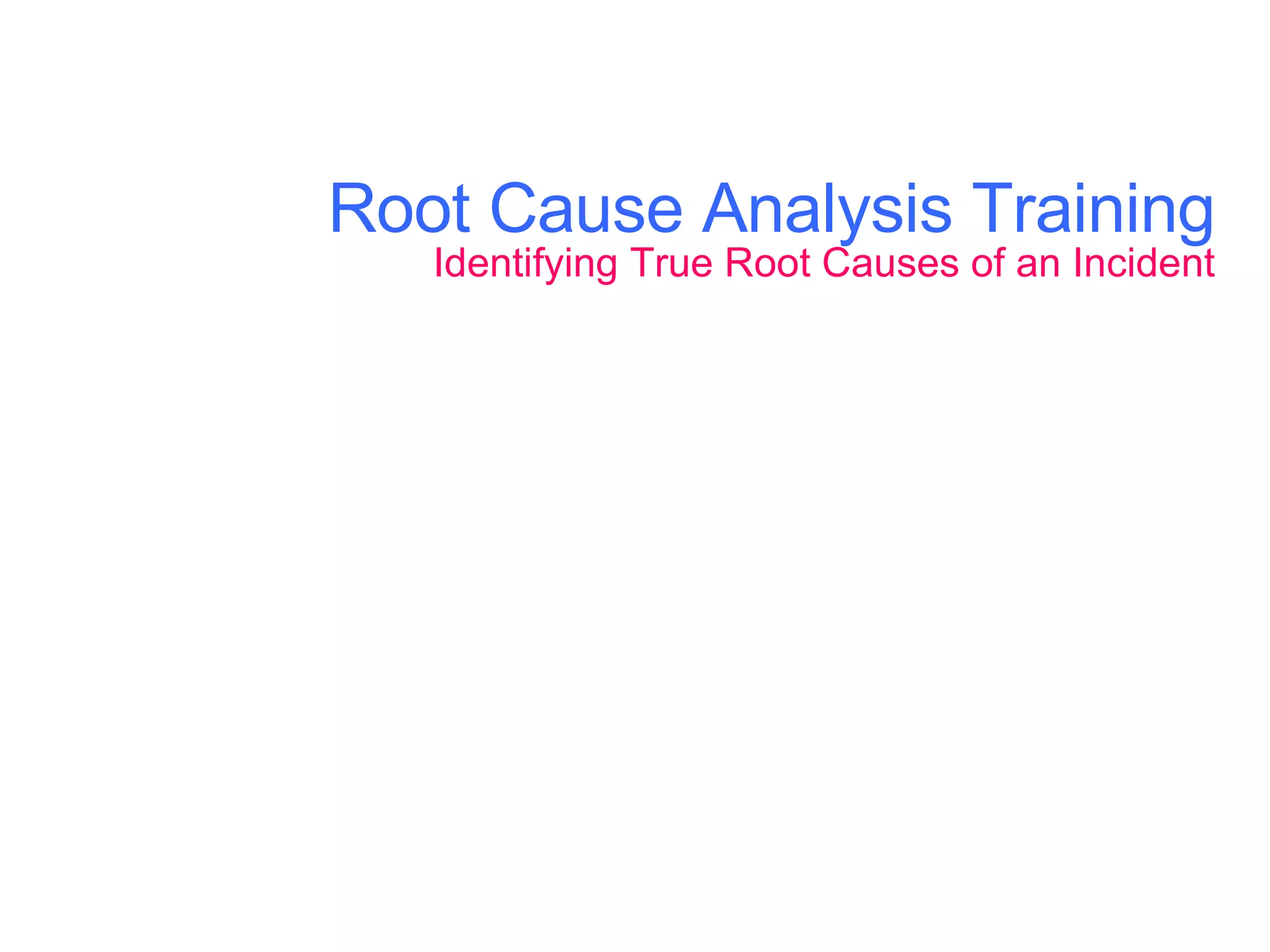 Root Cause Analysis Training
Identifying True Root Causes of an Incident